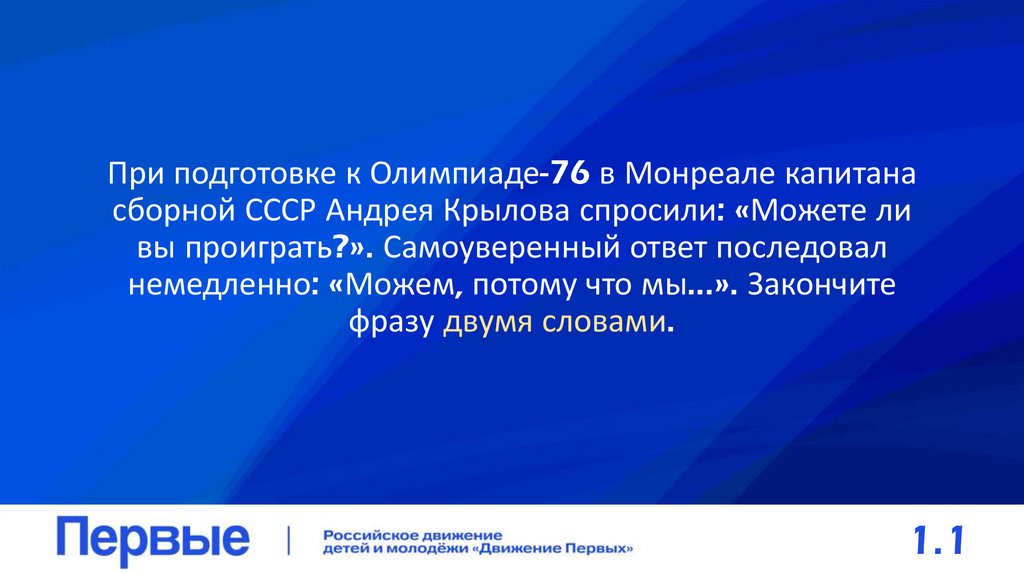 При подготовке к Олимпиаде-76 в Монреале капитана сборной СССР Андрея Крылова спросили: «Можете ли вы проиграть?». Самоуверенный ответ последовал немедленно: «Можем, потому что мы...». Закончите фразу двумя словами.

Первые | Российское движение детей и молодёжи «Движение Первых»

1.1